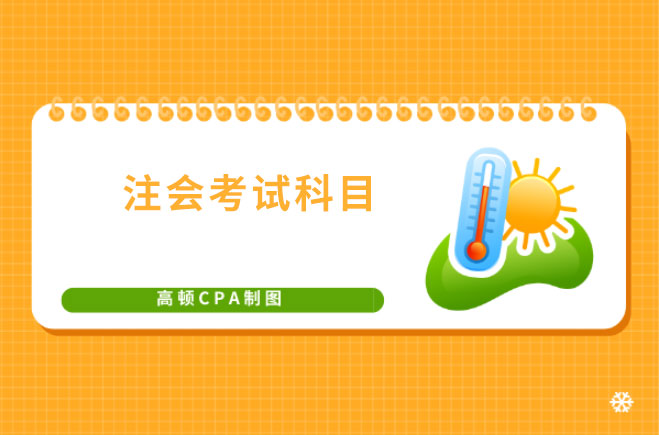 注会考试科目

高顿CPA制图